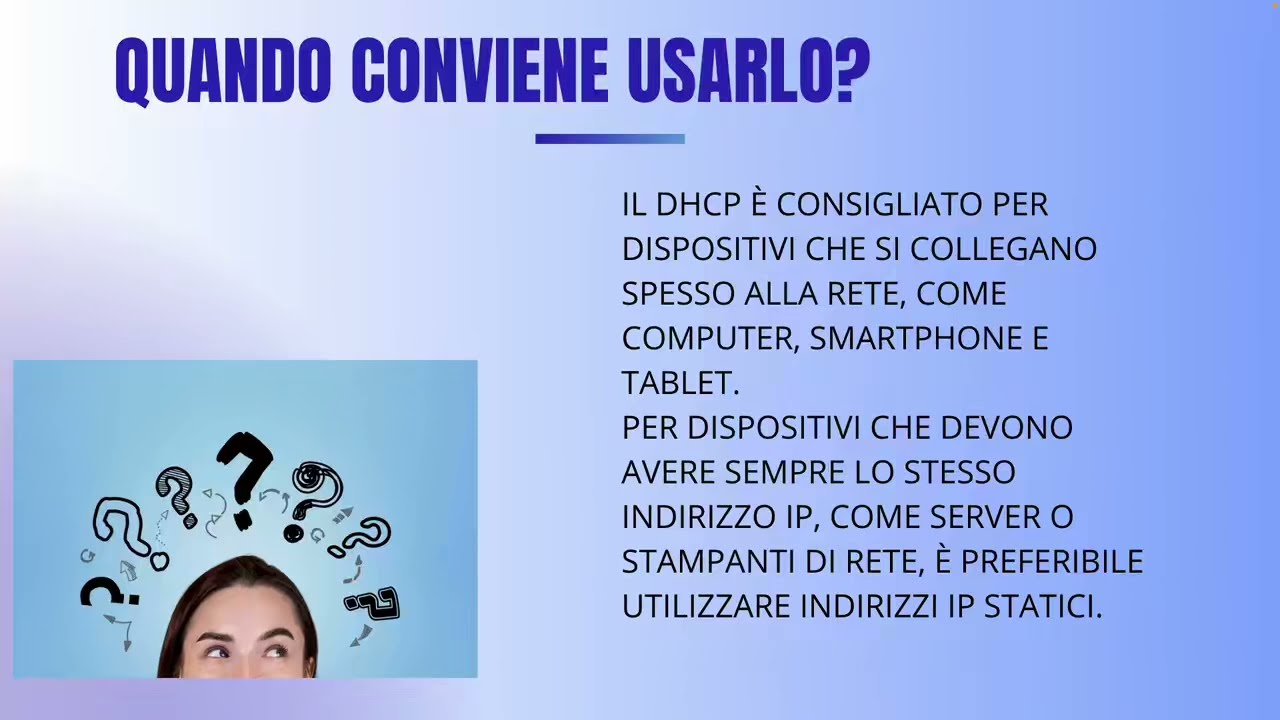 QUANDO CONVIENE USARLO?

IL DHCP È CONSIGLIATO PER DISPOSITIVI CHE SI COLLEGANO SPESSO ALLA RETE, COME COMPUTER, SMARTPHONE E TABLET.
PER DISPOSITIVI CHE DEVONO AVERE SEMPRE LO STESSO INDIRIZZO IP, COME SERVER O STAMPANTI DI RETE, È PREFERIBILE UTILIZZARE INDIRIZZI IP STATICI.